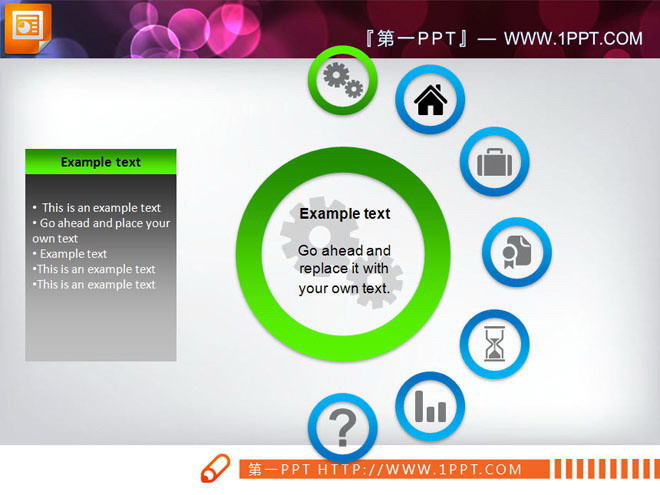 『第一PPT』— WWW.1PPT.COM

Example text

• This is an example text
• Go ahead and place your own text
• Example text
•This is an example text
•This is an example text

Example text

Go ahead and replace it with your own text.

?

第一PPT HTTP://WWW.1PPT.COM